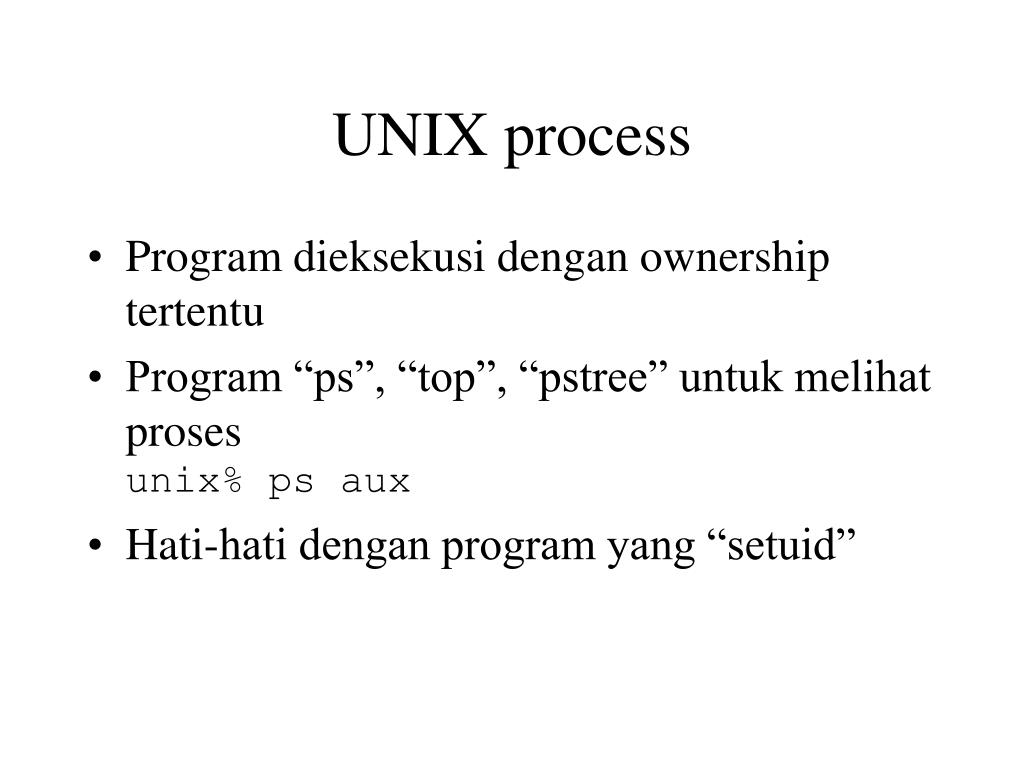 UNIX process

• Program dieksekusi dengan ownership tertentu
• Program “ps”, “top”, “pstree” untuk melihat proses
unix% ps aux
• Hati-hati dengan program yang “setuid”